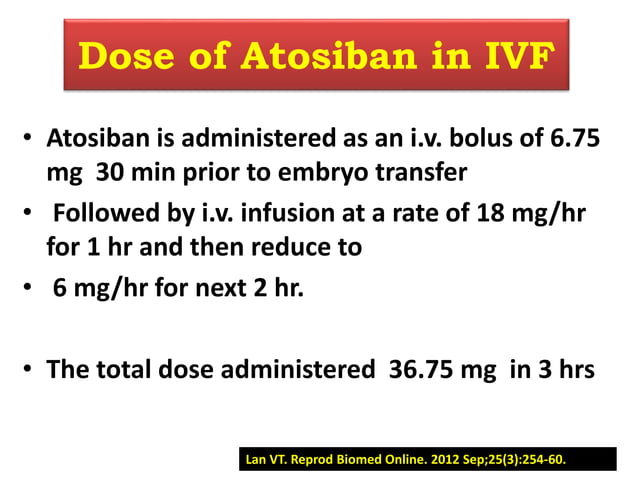 Dose of Atosiban in IVF

• Atosiban is administered as an i.v. bolus of 6.75 mg 30 min prior to embryo transfer

• Followed by i.v. infusion at a rate of 18 mg/hr for 1 hr and then reduce to

• 6 mg/hr for next 2 hr.

• The total dose administered 36.75 mg in 3 hrs

Lan VT. Reprod Biomed Online. 2012 Sep;25(3):254-60.